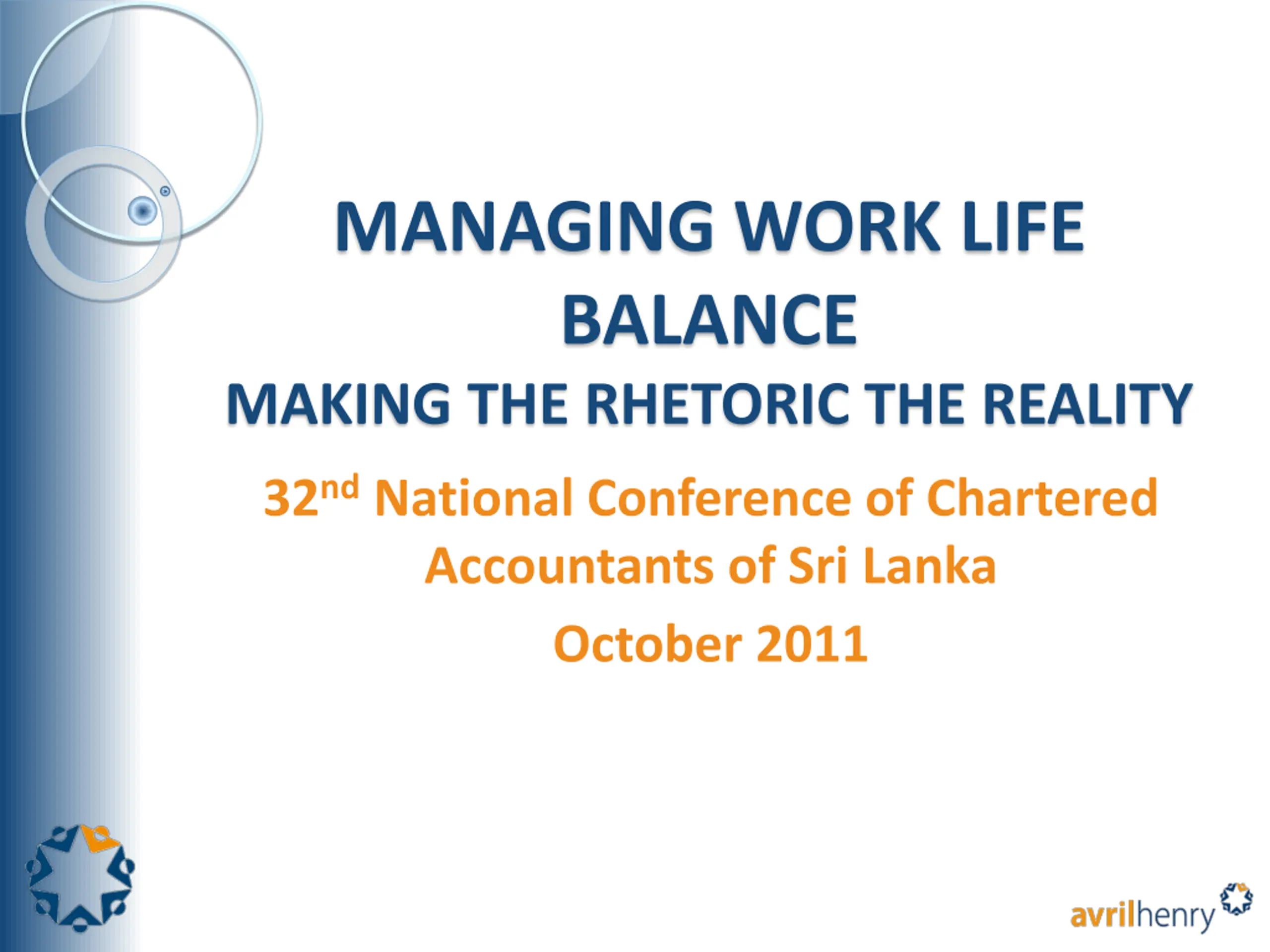 MANAGING WORK LIFE BALANCE
MAKING THE RHETORIC THE REALITY

32nd National Conference of Chartered Accountants of Sri Lanka

October 2011

avrilhenry